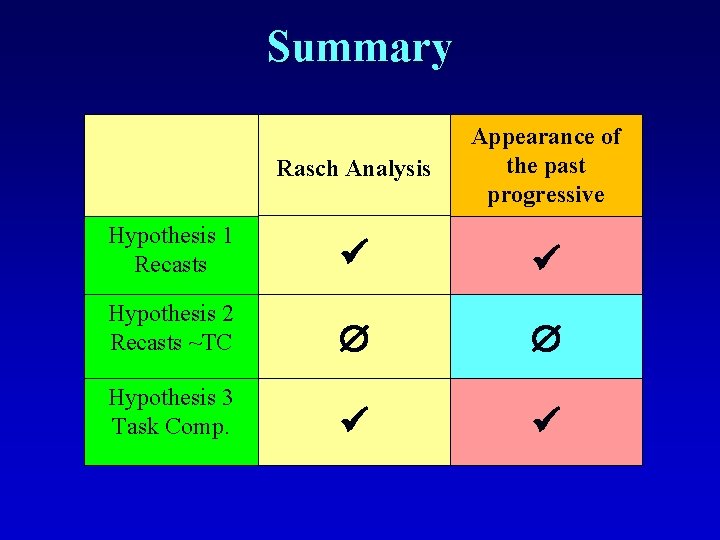 Summary

| | Rasch Analysis | Appearance of the past progressive |
|---|---|---|
| Hypothesis 1 Recasts | ✔ | ✔ |
| Hypothesis 2 Recasts ~TC | ∅ | ∅ |
| Hypothesis 3 Task Comp. | ✔ | ✔ |